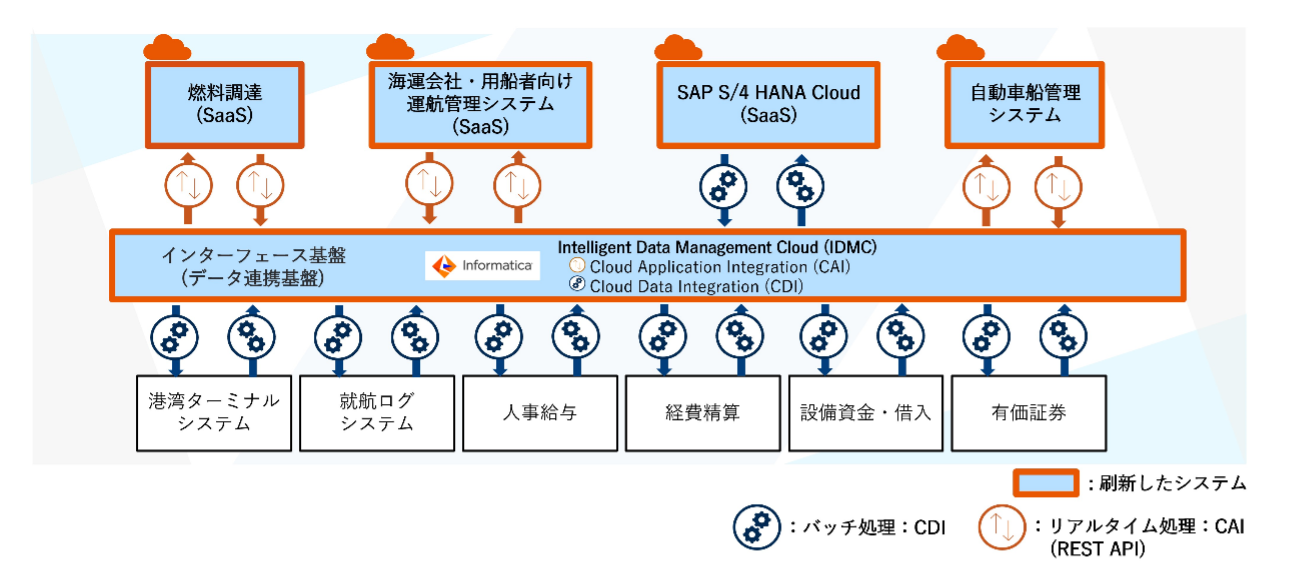 燃料調達
(SaaS)

海運会社・用船者向け
運航管理システム
(SaaS)

SAP S/4 HANA Cloud
(SaaS)

自動車船管理
システム

インターフェース基盤
(データ連携基盤)

Informatica

Intelligent Data Management Cloud (IDMC)
Cloud Application Integration (CAI)
Cloud Data Integration (CDI)

港湾ターミナル
システム

就航ログ
システム

人事給与

経費精算

設備資金・借入

有価証券

：刷新したシステム

：バッチ処理：CDI

：リアルタイム処理：CAI
(REST API)